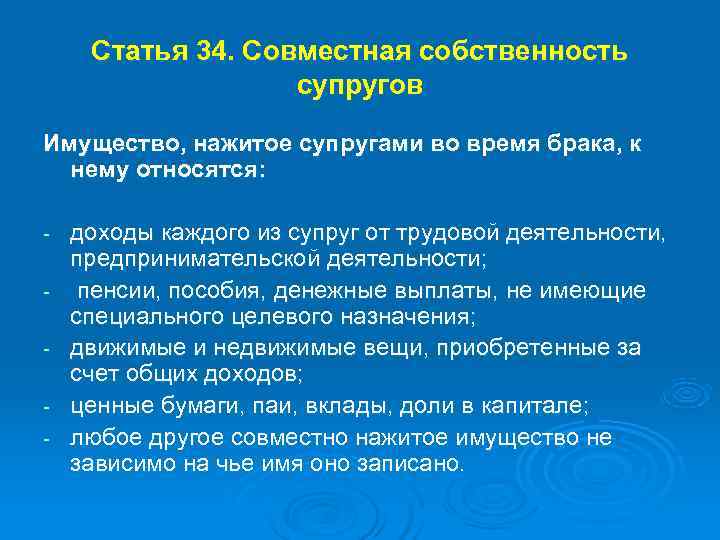 Статья 34. Совместная собственность супругов

Имущество, нажитое супругами во время брака, к нему относятся:

- доходы каждого из супруг от трудовой деятельности, предпринимательской деятельности;
- пенсии, пособия, денежные выплаты, не имеющие специального целевого назначения;
- движимые и недвижимые вещи, приобретенные за счет общих доходов;
- ценные бумаги, паи, вклады, доли в капитале;
- любое другое совместно нажитое имущество не зависимо на чье имя оно записано.